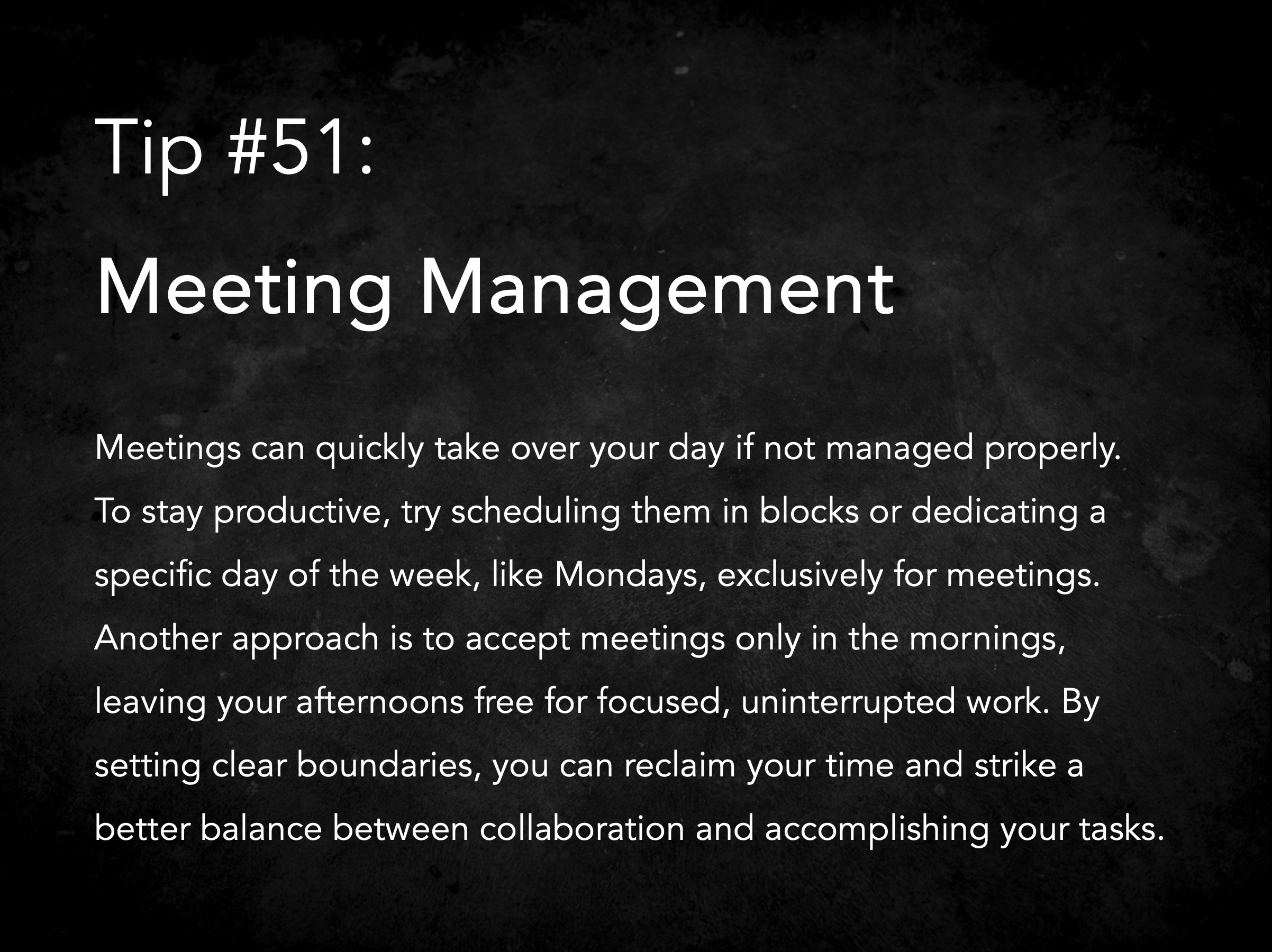 Tip #51:

Meeting Management

Meetings can quickly take over your day if not managed properly. To stay productive, try scheduling them in blocks or dedicating a specific day of the week, like Mondays, exclusively for meetings. Another approach is to accept meetings only in the mornings, leaving your afternoons free for focused, uninterrupted work. By setting clear boundaries, you can reclaim your time and strike a better balance between collaboration and accomplishing your tasks.